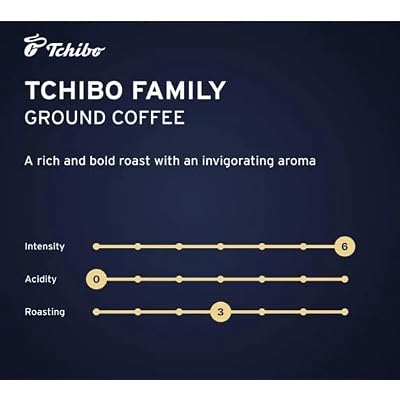 Tchibo

TCHIBO FAMILY
GROUND COFFEE

A rich and bold roast with an invigorating aroma

Intensity 6

Acidity 0

Roasting 3